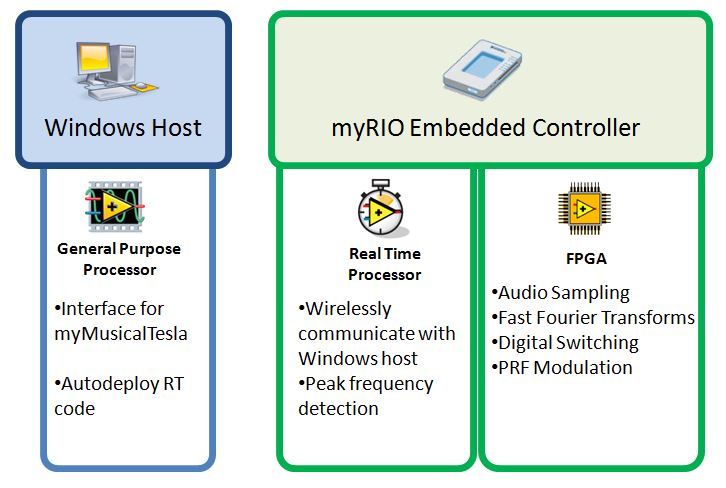 Windows Host

General Purpose Processor

•Interface for myMusicalTesla

•Autodeploy RT code

myRIO Embedded Controller

Real Time Processor

•Wirelessly communicate with Windows host
•Peak frequency detection

FPGA

•Audio Sampling
•Fast Fourier Transforms
•Digital Switching
•PRF Modulation